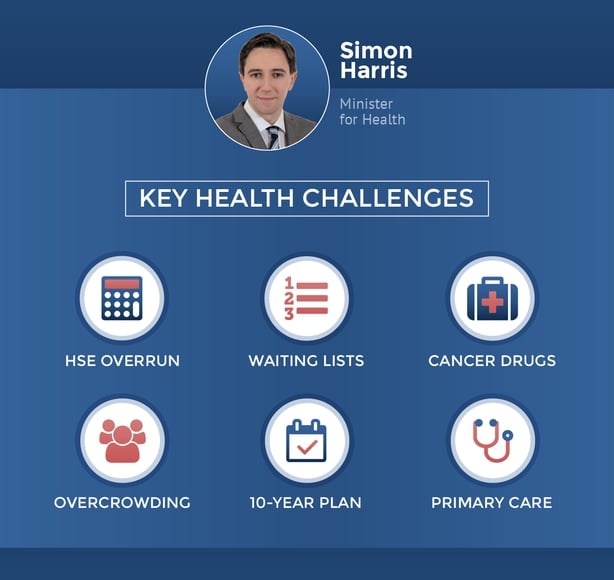 Simon Harris

Minister for Health

KEY HEALTH CHALLENGES

1
2
3

HSE OVERRUN

WAITING LISTS

CANCER DRUGS

OVERCROWDING

10-YEAR PLAN

PRIMARY CARE